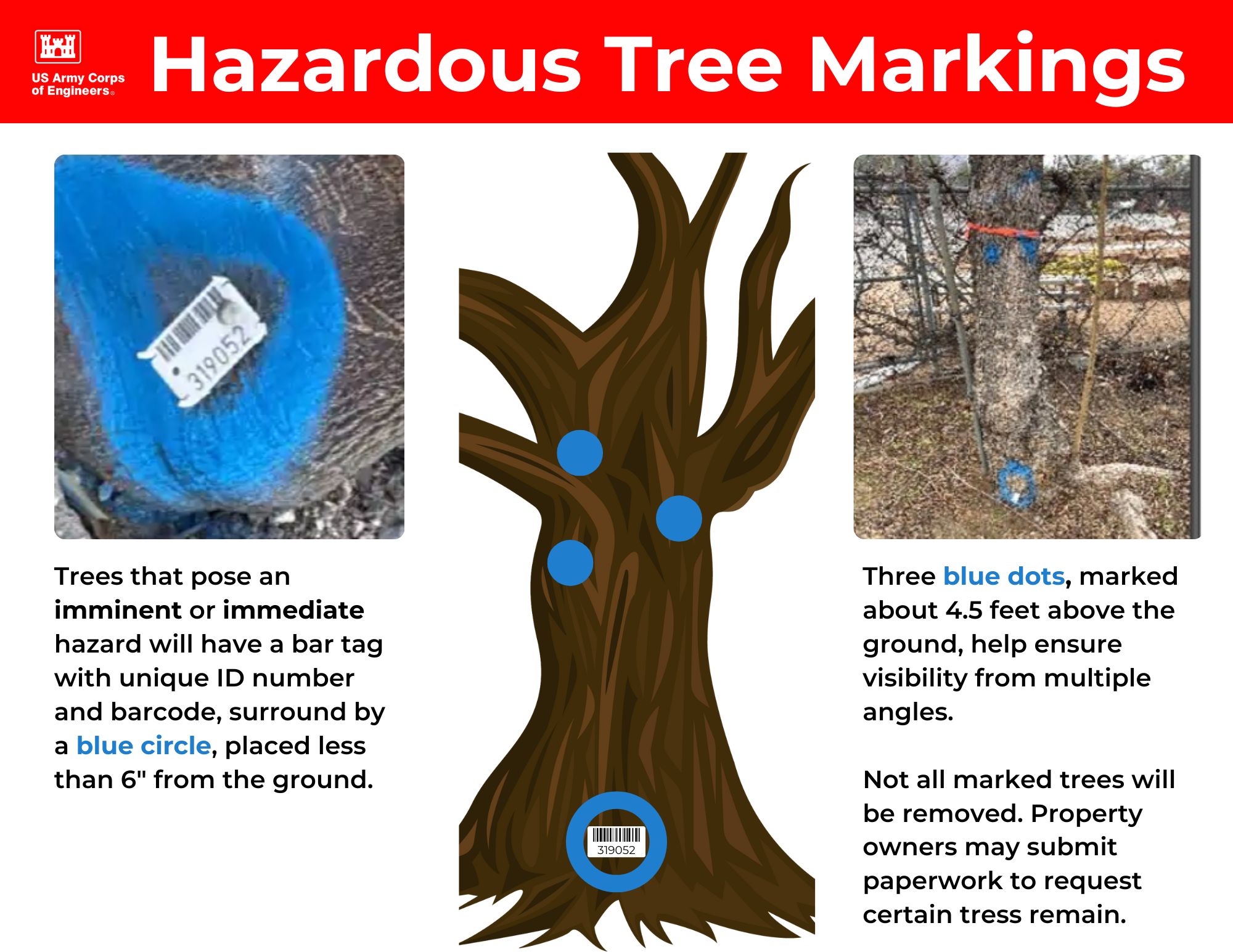 US Army Corps of Engineers®

Hazardous Tree Markings

319052

Trees that pose an imminent or immediate hazard will have a bar tag with unique ID number and barcode, surround by a blue circle, placed less than 6" from the ground.

319052

Three blue dots, marked about 4.5 feet above the ground, help ensure visibility from multiple angles.

Not all marked trees will be removed. Property owners may submit paperwork to request certain tress remain.